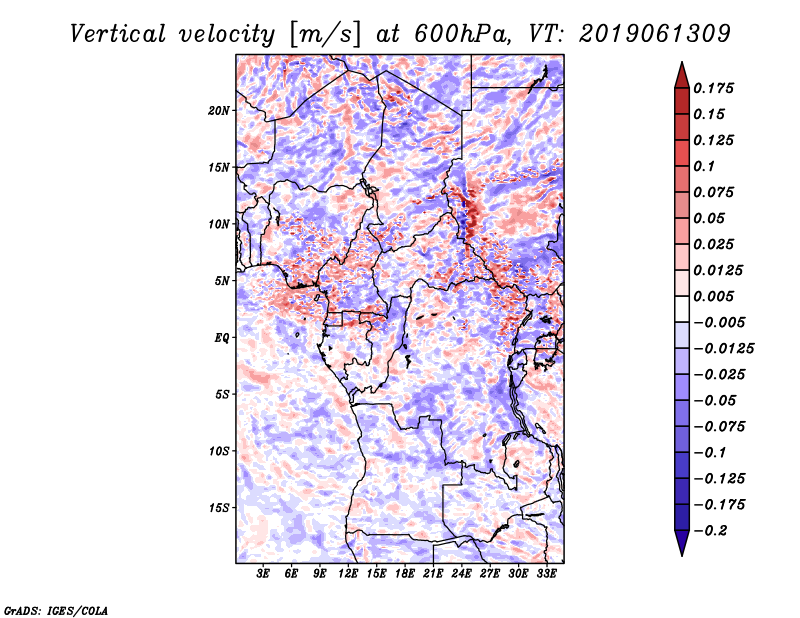 Vertical velocity [m/s] at 600hPa, VT: 2019061309

20N
15N
10N
5N
EQ
5S
10S
15S

3E 6E 9E 12E 15E 18E 21E 24E 27E 30E 33E

0.175
0.15
0.125
0.1
0.075
0.05
0.025
0.0125
0.005
−0.005
−0.0125
−0.025
−0.05
−0.075
−0.1
−0.125
−0.175
−0.2

GrADS: IGES/COLA